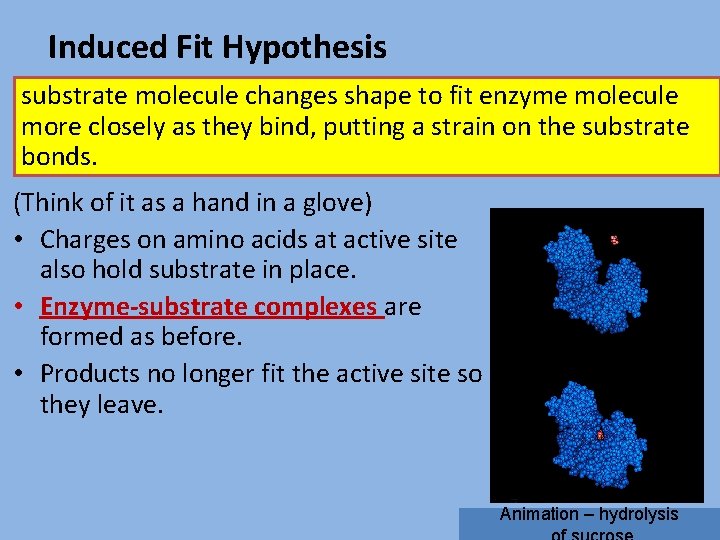 Induced Fit Hypothesis

substrate molecule changes shape to fit enzyme molecule more closely as they bind, putting a strain on the substrate bonds.

(Think of it as a hand in a glove)

• Charges on amino acids at active site also hold substrate in place.
• Enzyme-substrate complexes are formed as before.
• Products no longer fit the active site so they leave.

Animation – hydrolysis of sucrose